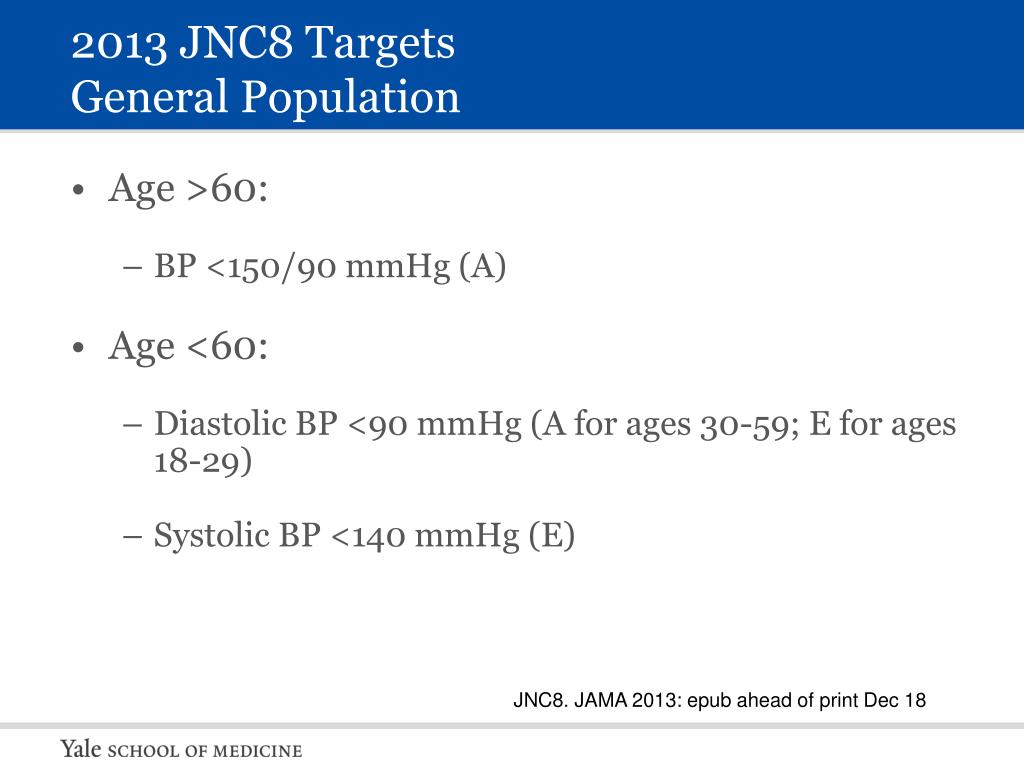 2013 JNC8 Targets
General Population

• Age >60:

– BP <150/90 mmHg (A)

• Age <60:

– Diastolic BP <90 mmHg (A for ages 30-59; E for ages 18-29)

– Systolic BP <140 mmHg (E)

JNC8. JAMA 2013: epub ahead of print Dec 18

Yale SCHOOL OF MEDICINE